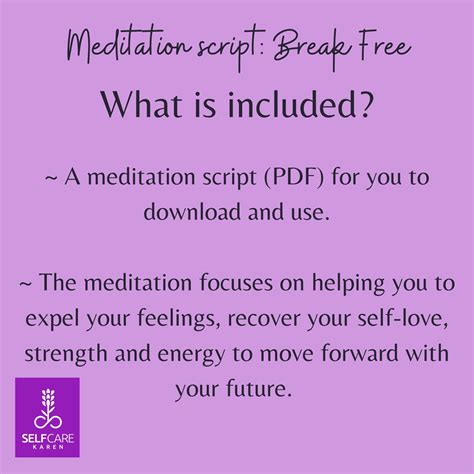 Meditation script: Break Free

What is included?

~ A meditation script (PDF) for you to download and use.

~ The meditation focuses on helping you to expel your feelings, recover your self-love, strength and energy to move forward with your future.

SELFCARE
KAREN